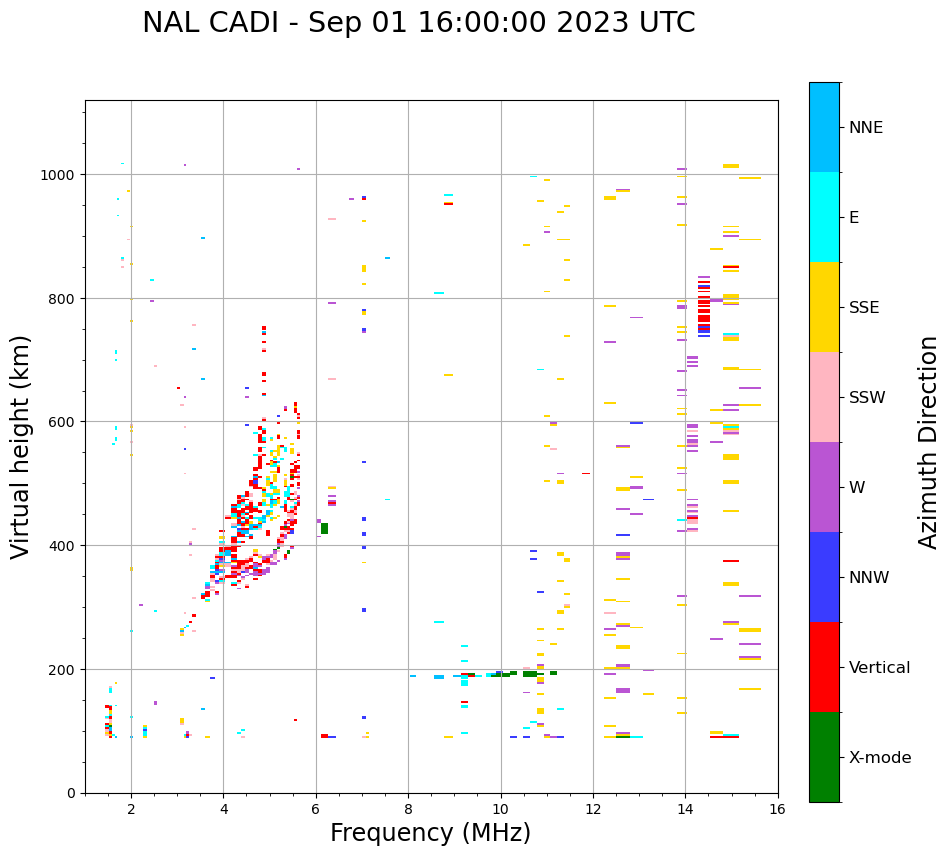 NAL CADI - Sep 01 16:00:00 2023 UTC

Virtual height (km)

1000
800
600
400
200
0

2
4
6
8
10
12
14
16

Frequency (MHz)

NNE
E
SSE
SSW
W
NNW
Vertical
X-mode

Azimuth Direction